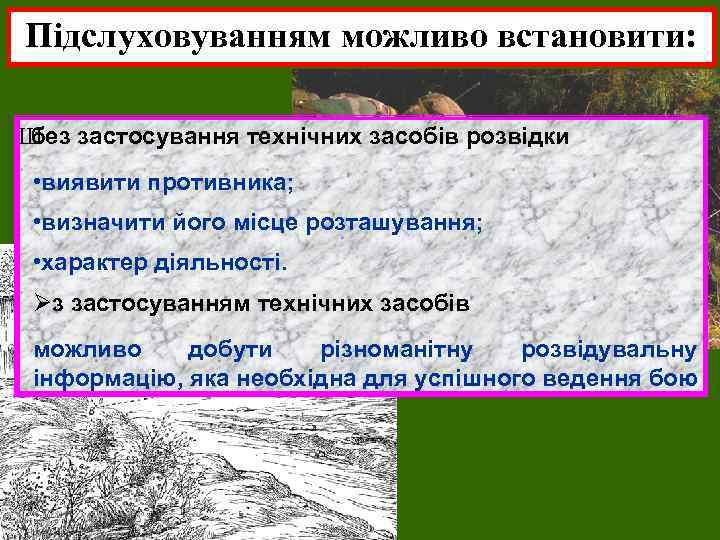 Підслуховуванням можливо встановити:

без застосування технічних засобів розвідки

•виявити противника;

•визначити його місце розташування;

•характер діяльності.

➢з застосуванням технічних засобів

можливо добути різноманітну розвідувальну інформацію, яка необхідна для успішного ведення бою